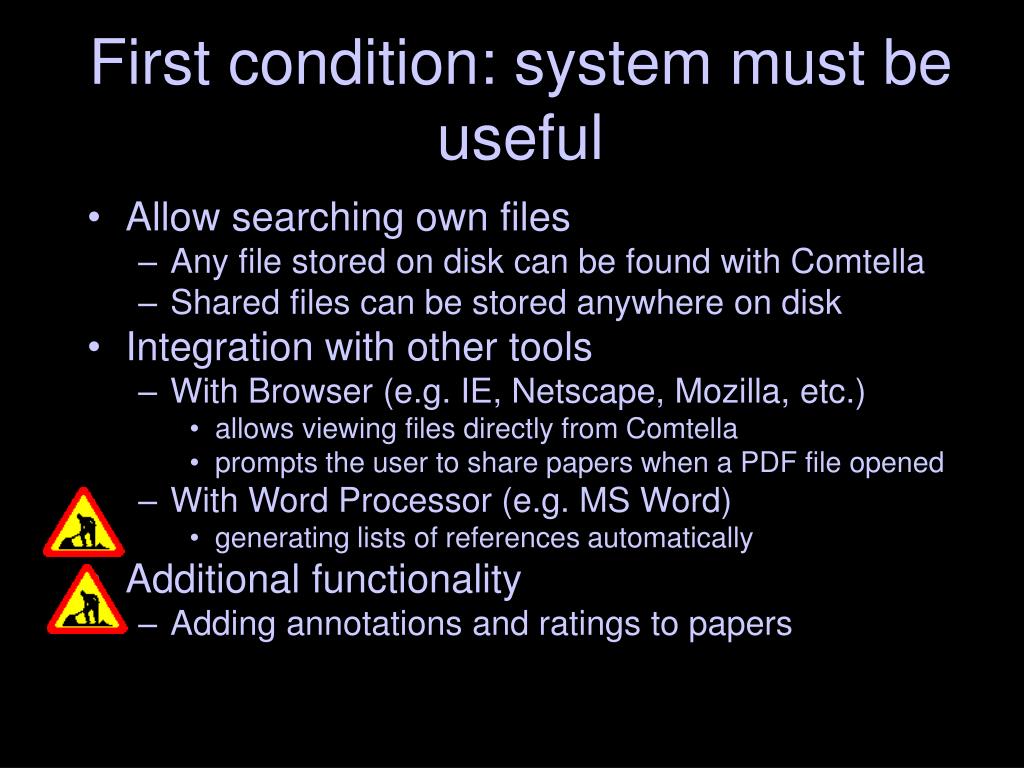 First condition: system must be useful

• Allow searching own files
– Any file stored on disk can be found with Comtella
– Shared files can be stored anywhere on disk
• Integration with other tools
– With Browser (e.g. IE, Netscape, Mozilla, etc.)
• allows viewing files directly from Comtella
• prompts the user to share papers when a PDF file opened
– With Word Processor (e.g. MS Word)
• generating lists of references automatically
Additional functionality
– Adding annotations and ratings to papers